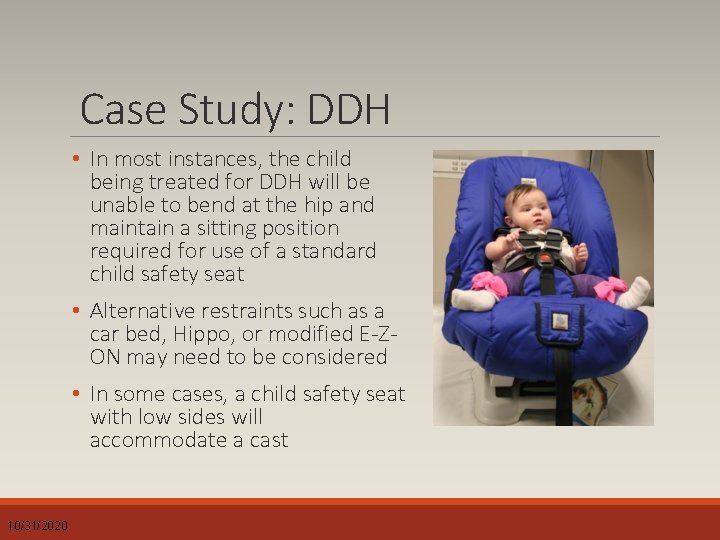 Case Study: DDH

• In most instances, the child being treated for DDH will be unable to bend at the hip and maintain a sitting position required for use of a standard child safety seat

• Alternative restraints such as a car bed, Hippo, or modified E-Z-ON may need to be considered

• In some cases, a child safety seat with low sides will accommodate a cast

10/31/2020